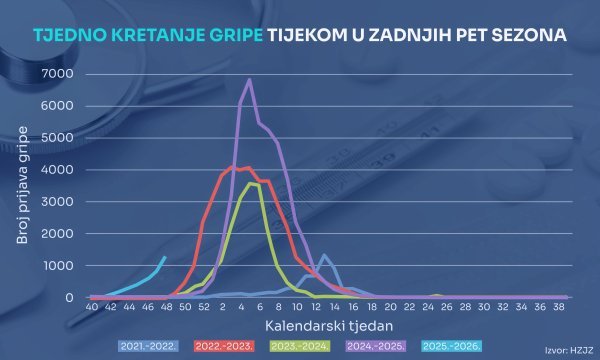 TJEDNO KRETANJE GRIPE TIJEKOM U ZADNJIH PET SEZONA

Broj prijava gripe

7000
6000
5000
4000
3000
2000
1000
0

40 42 44 46 48 50 52 2 4 6 8 10 12 14 16 18 20 22 24 26 28 30 32 34 36 38

Kalendarski tjedan

2021.-2022. 2022.-2023. 2023.-2024. 2024.-2025. 2025.-2026.

Izvor: HZJZ